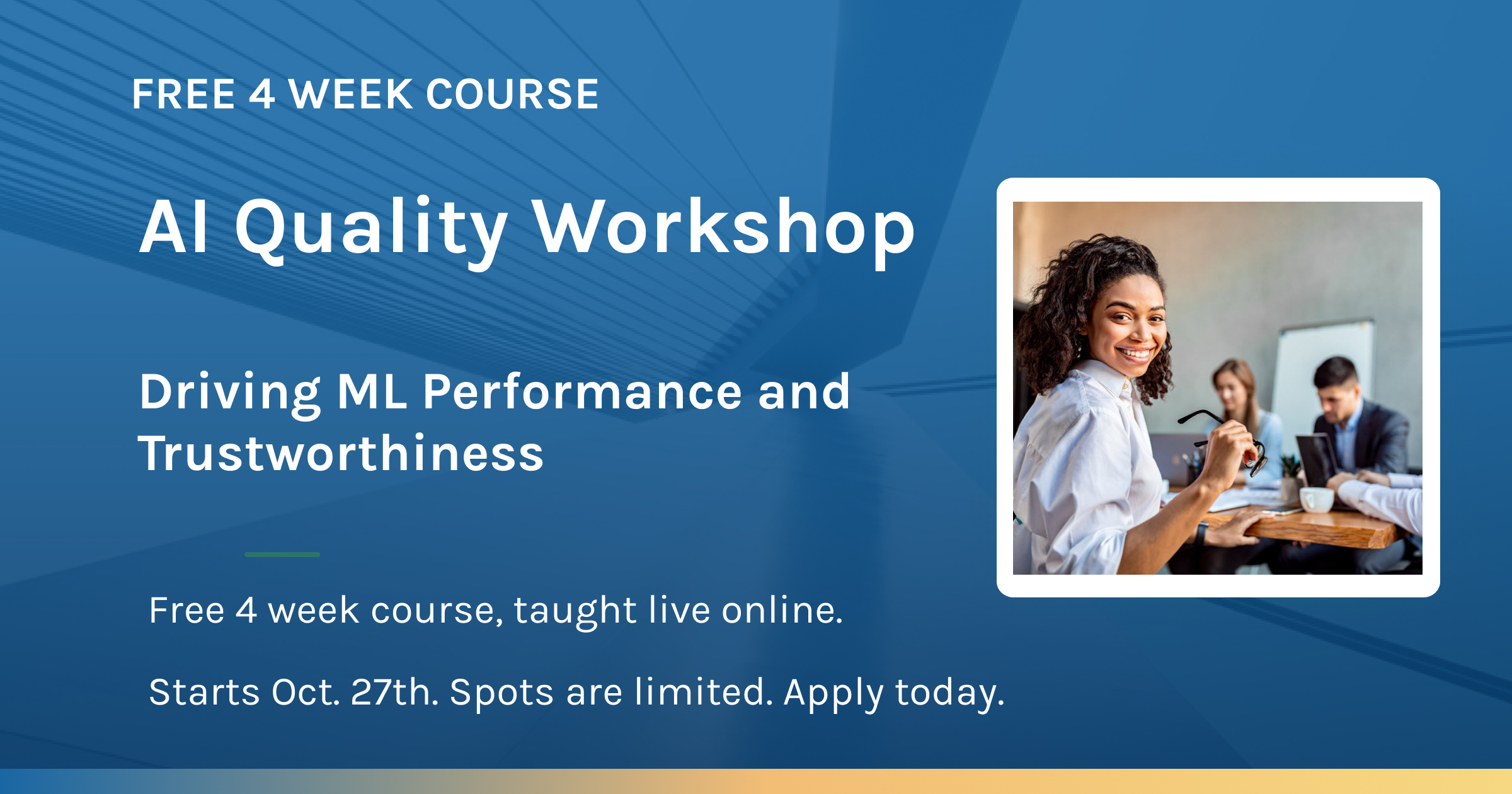 FREE 4 WEEK COURSE

AI Quality Workshop

Driving ML Performance and Trustworthiness

Free 4 week course, taught live online.

Starts Oct. 27th. Spots are limited. Apply today.